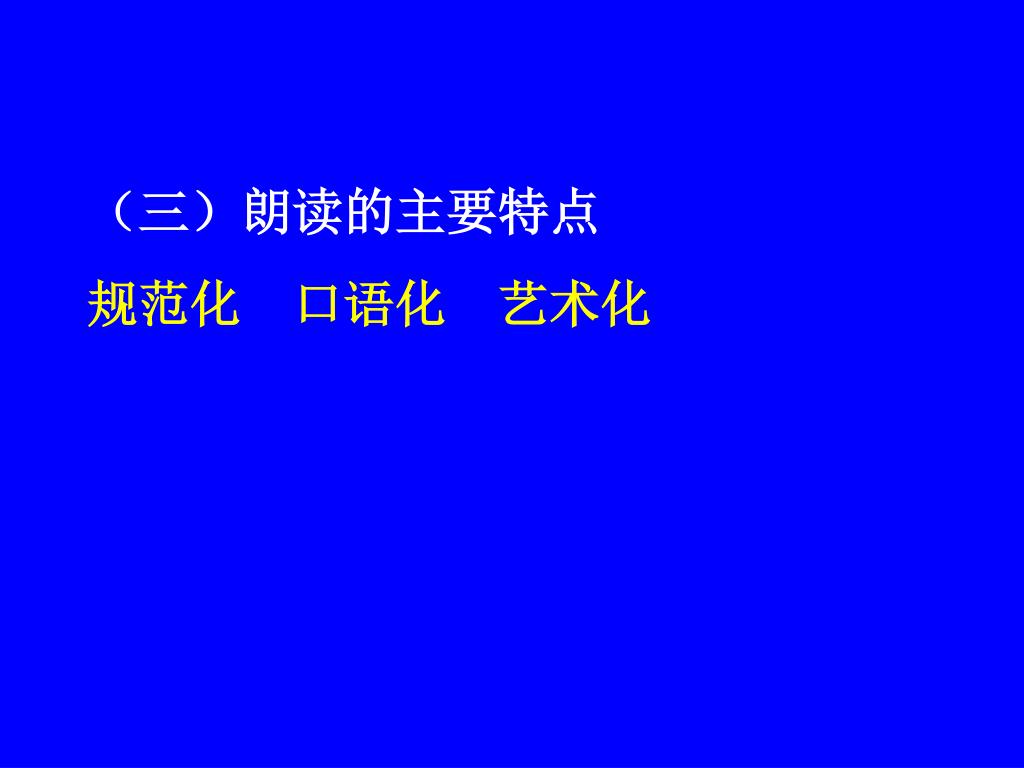 （三）朗读的主要特点

规范化　口语化　艺术化